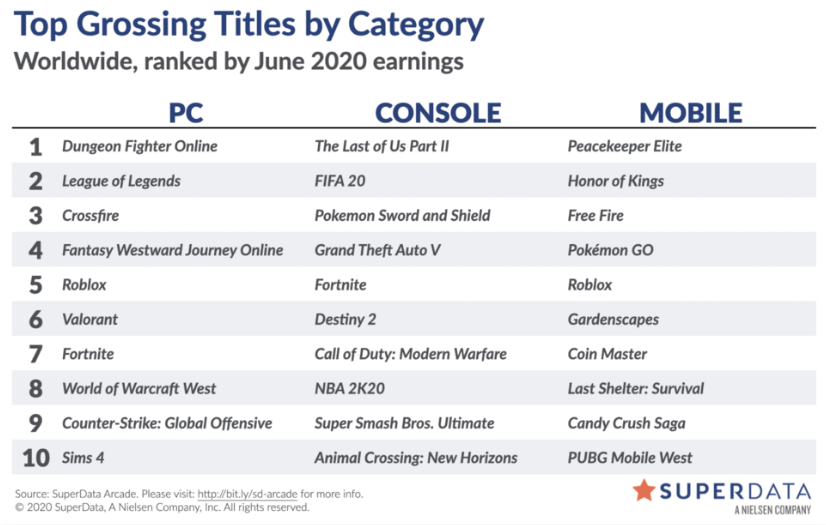 Top Grossing Titles by Category
Worldwide, ranked by June 2020 earnings

| | PC | CONSOLE | MOBILE |
|---|---|---|---|
| 1 | Dungeon Fighter Online | The Last of Us Part II | Peacekeeper Elite |
| 2 | League of Legends | FIFA 20 | Honor of Kings |
| 3 | Crossfire | Pokemon Sword and Shield | Free Fire |
| 4 | Fantasy Westward Journey Online | Grand Theft Auto V | Pokémon GO |
| 5 | Roblox | Fortnite | Roblox |
| 6 | Valorant | Destiny 2 | Gardenscapes |
| 7 | Fortnite | Call of Duty: Modern Warfare | Coin Master |
| 8 | World of Warcraft West | NBA 2K20 | Last Shelter: Survival |
| 9 | Counter-Strike: Global Offensive | Super Smash Bros. Ultimate | Candy Crush Saga |
| 10 | Sims 4 | Animal Crossing: New Horizons | PUBG Mobile West |

Source: SuperData Arcade. Please visit: http://bit.ly/sd-arcade for more info.
© 2020 SuperData, A Nielsen Company, Inc. All rights reserved.

SUPERDATA
A NIELSEN COMPANY